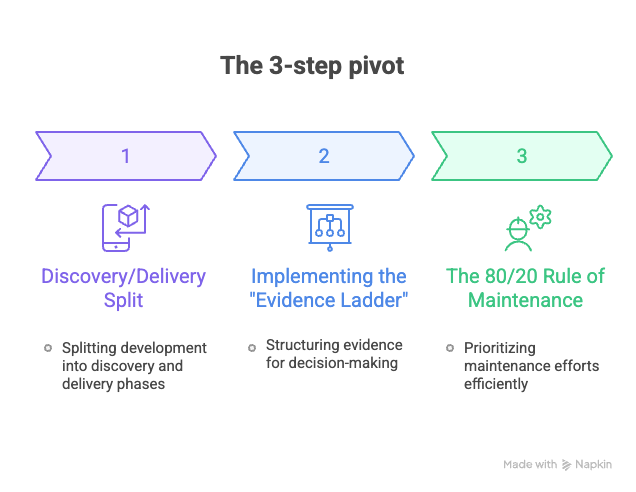 The 3-step pivot

1

Discovery/Delivery Split

Splitting development into discovery and delivery phases

2

Implementing the "Evidence Ladder"

Structuring evidence for decision-making

3

The 80/20 Rule of Maintenance

Prioritizing maintenance efforts efficiently

Made with Napkin